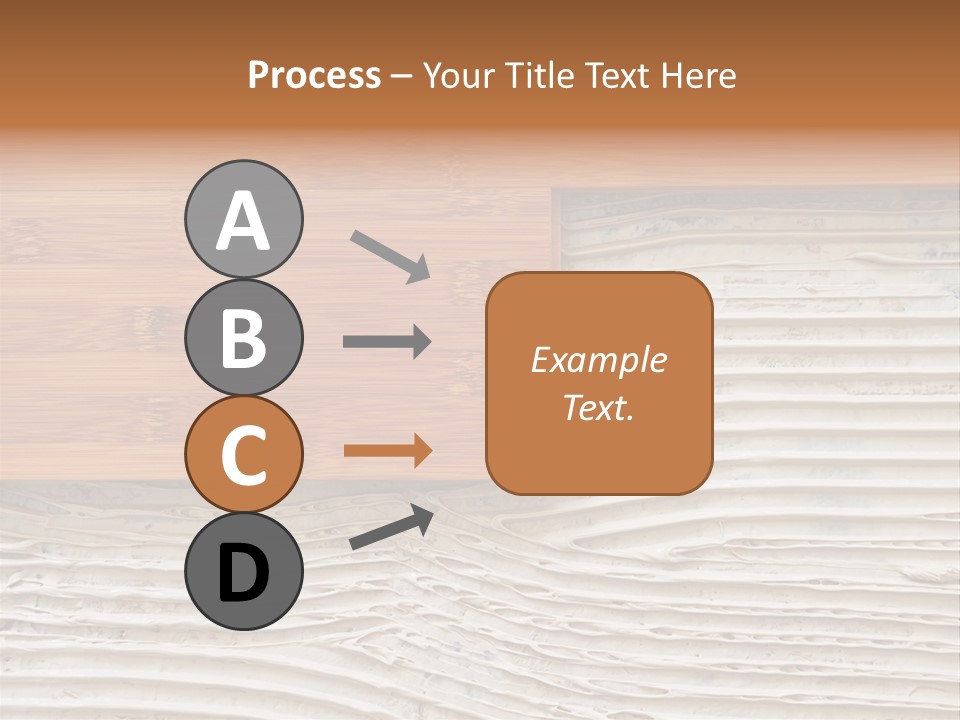 Process – Your Title Text Here

A

B

C

D

Example Text.